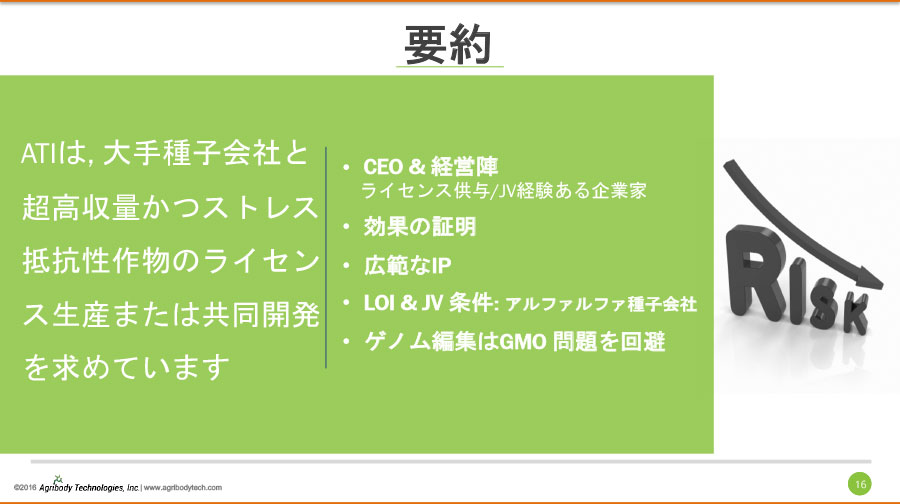 要約

ATIは, 大手種子会社と超高収量かつストレス抵抗性作物のライセンス生産または共同開発を求めています

• CEO & 経営陣
ライセンス供与/JV経験ある企業家
• 効果の証明
• 広範なIP
• LOI & JV 条件: アルファルファ種子会社
• ゲノム編集はGMO 問題を回避

RISK

©2016 Agribody Technologies, Inc. | www.agribodytech.com

16